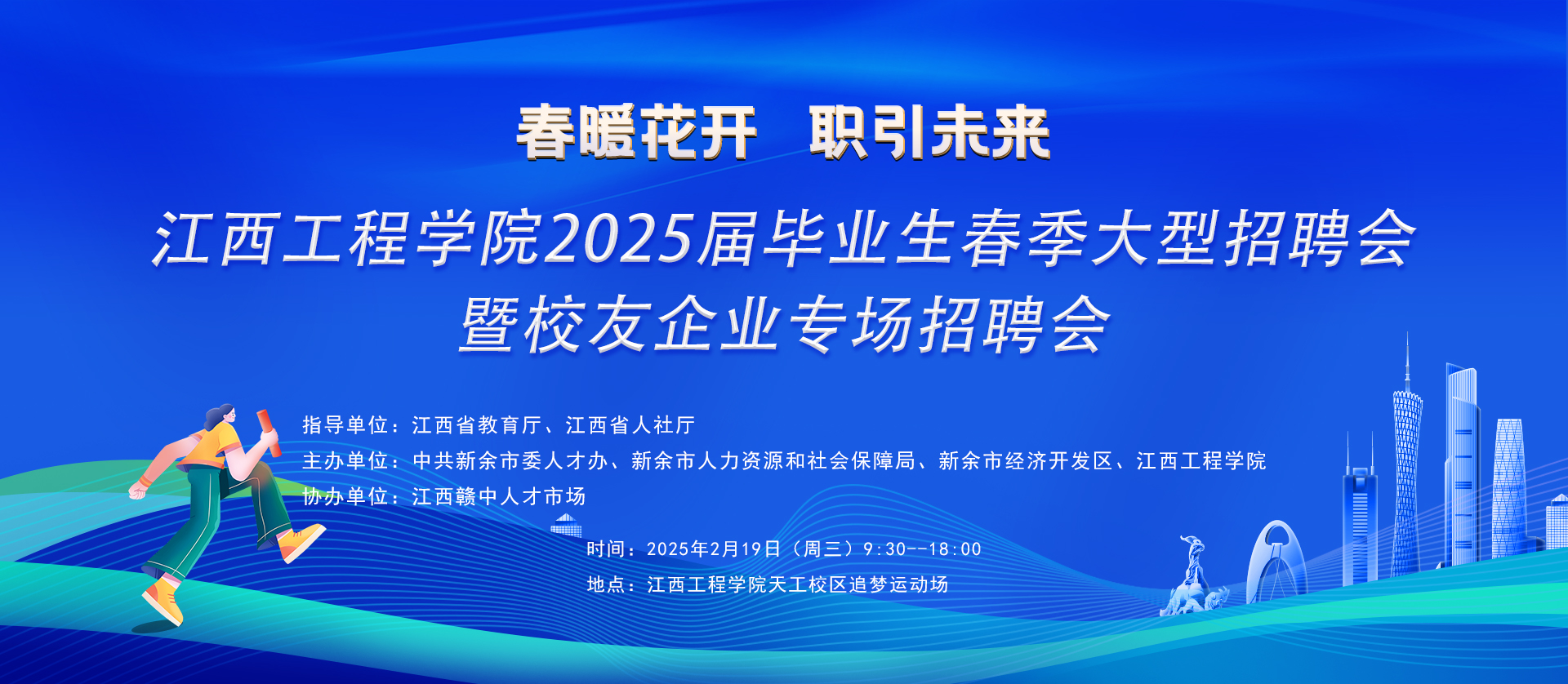 春暖花开　职引未来

江西工程学院2025届毕业生春季大型招聘会
暨校友企业专场招聘会

指导单位：江西省教育厅、江西省人社厅
主办单位：中共新余市委人才办、新余市人力资源和社会保障局、新余市经济开发区、江西工程学院
协办单位：江西赣中人才市场

时间：2025年2月19日（周三）9:30--18:00
地点：江西工程学院天工校区追梦运动场